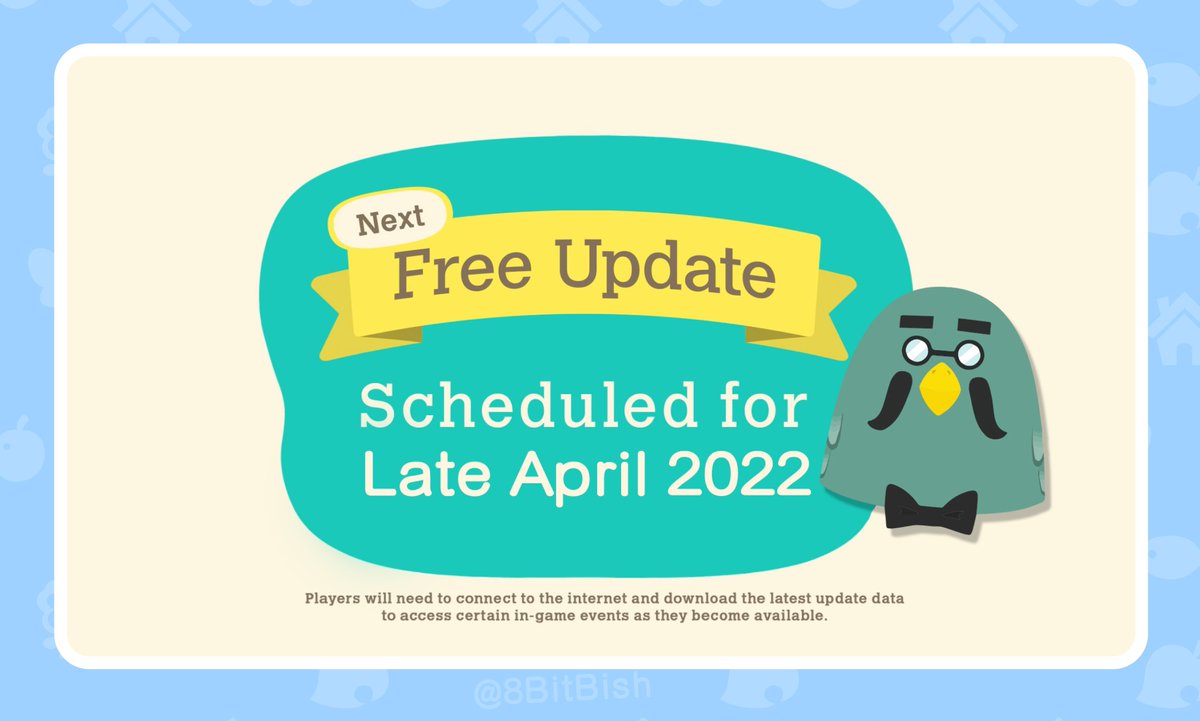 Next
Free Update

Scheduled for
Late April 2022

Players will need to connect to the internet and download the latest update data to access certain in-game events as they become available.

@8BitBish